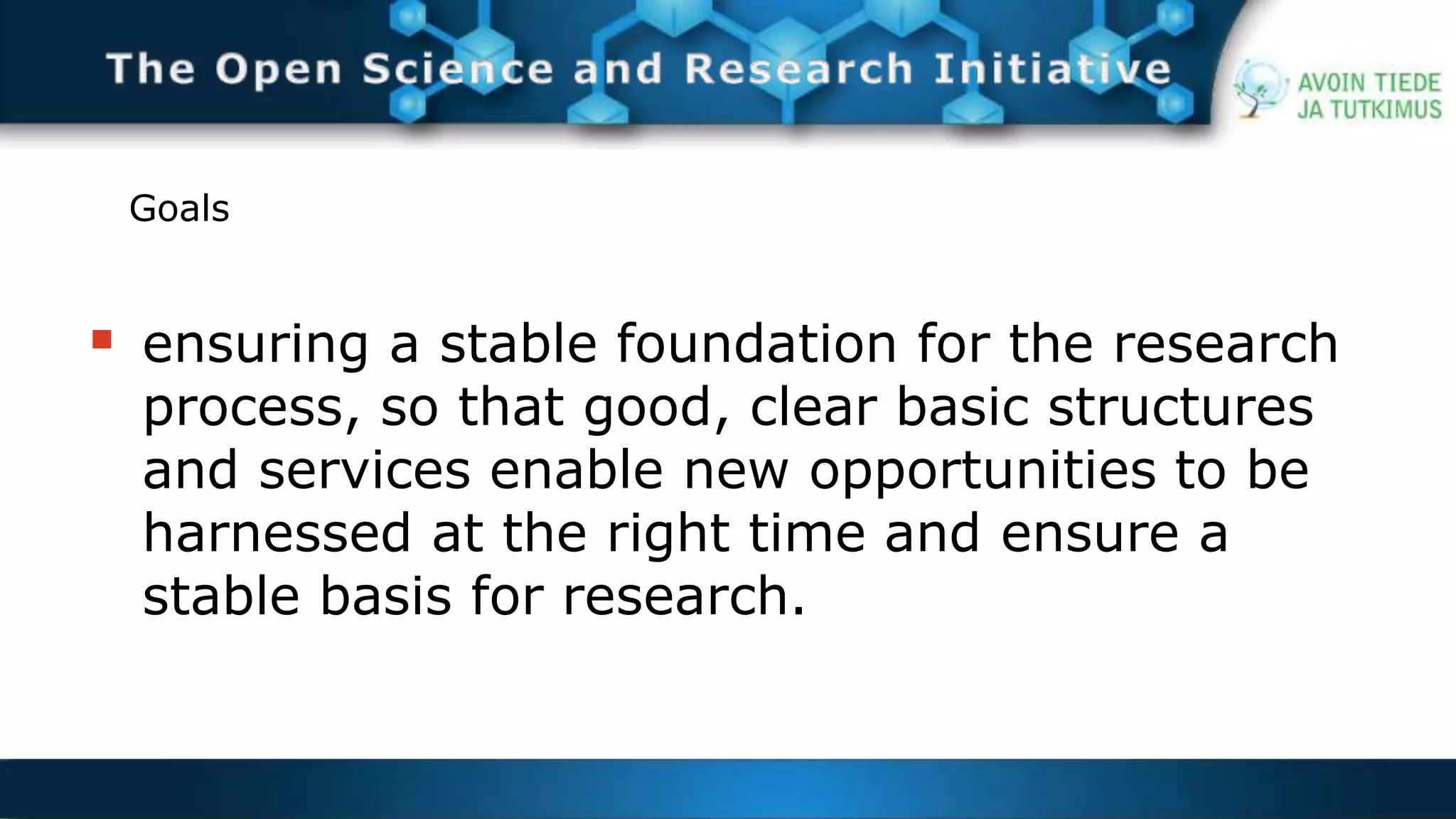 The Open Science and Research Initiative

AVOIN TIEDE
JA TUTKIMUS

Goals

ensuring a stable foundation for the research process, so that good, clear basic structures and services enable new opportunities to be harnessed at the right time and ensure a stable basis for research.